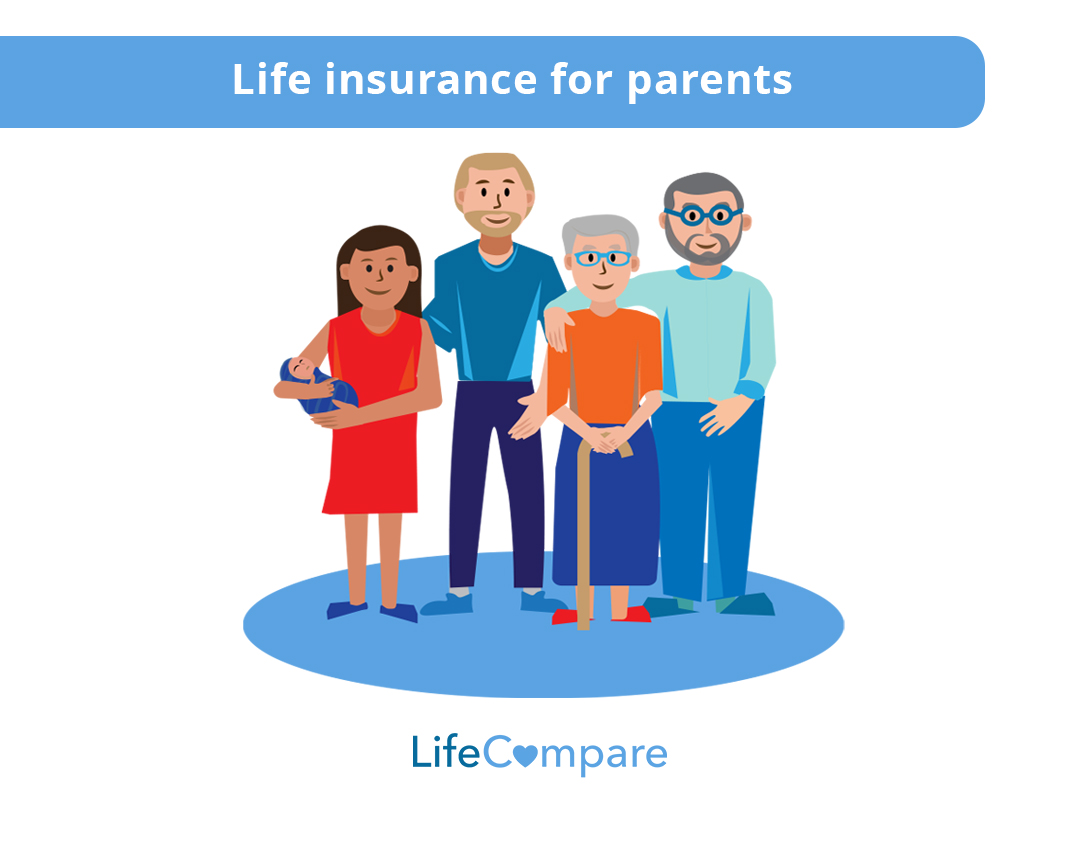 Life insurance for parents

LifeCompare